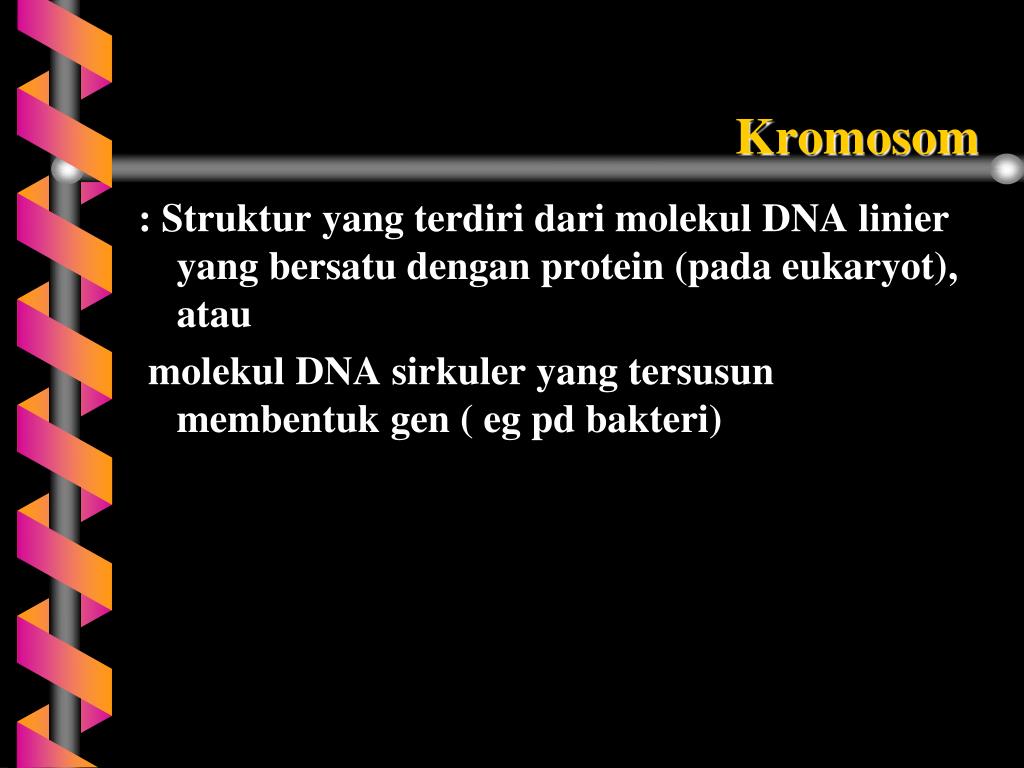 Kromosom

: Struktur yang terdiri dari molekul DNA linier yang bersatu dengan protein (pada eukaryot), atau

molekul DNA sirkuler yang tersusun membentuk gen ( eg pd bakteri)